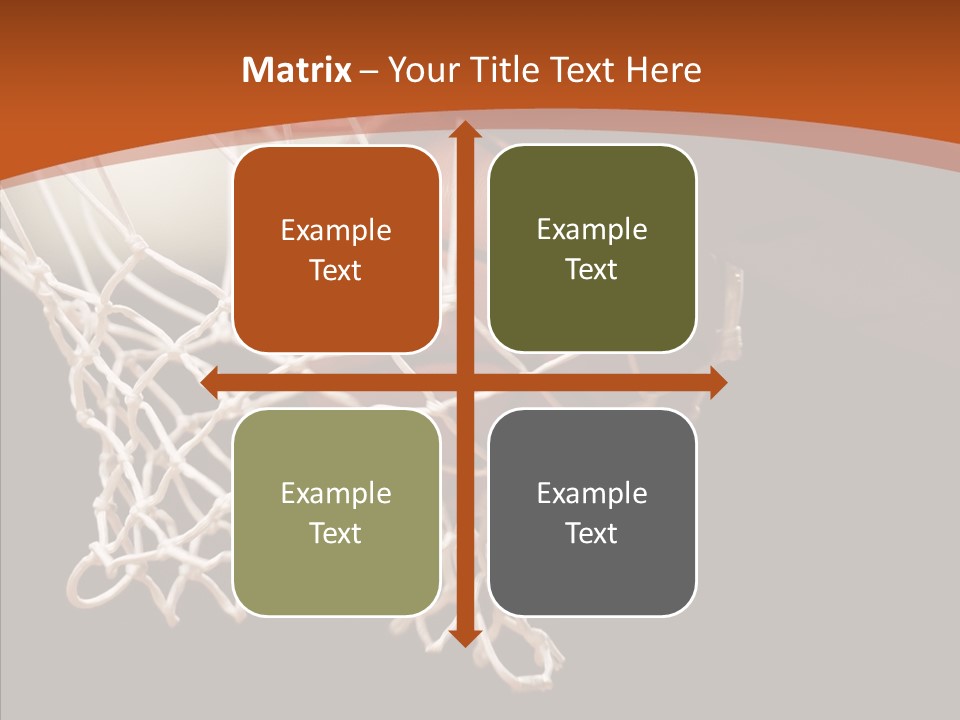 Matrix – Your Title Text Here

Example Text

Example Text

Example Text

Example Text